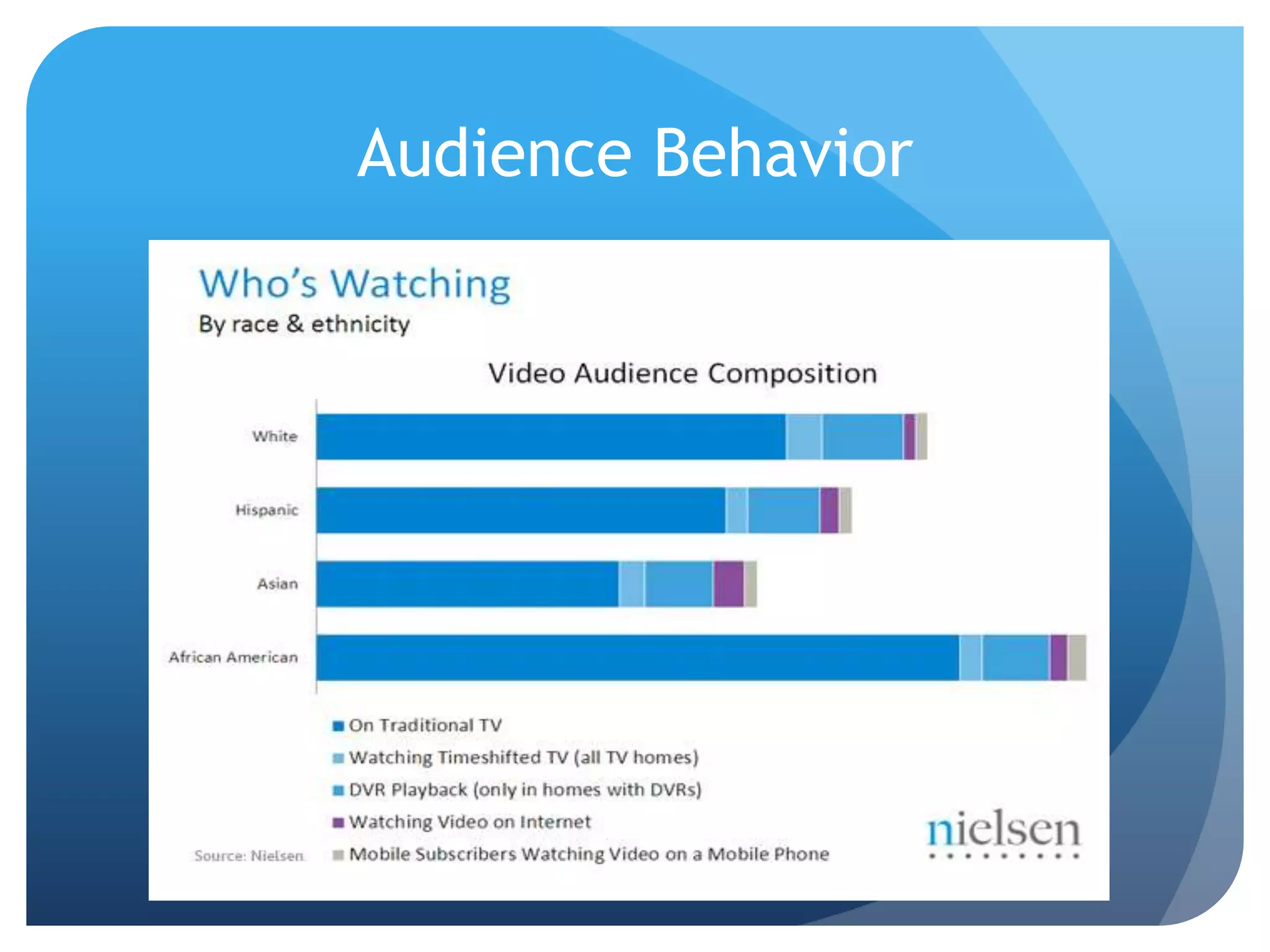 Audience Behavior

Who's Watching
By race & ethnicity

Video Audience Composition

White
Hispanic
Asian
African American

On Traditional TV
Watching Timeshifted TV (all TV homes)
DVR Playback (only in homes with DVRs)
Watching Video on Internet
Mobile Subscribers Watching Video on a Mobile Phone

Source: Nielsen

nielsen